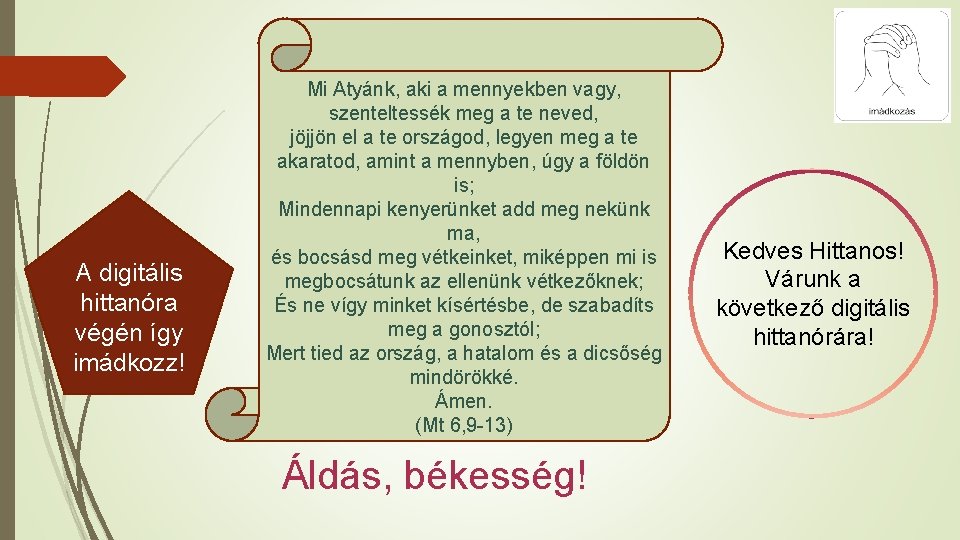 A digitális hittanóra végén így imádkozz!

Mi Atyánk, aki a mennyekben vagy, szenteltessék meg a te neved, jöjjön el a te országod, legyen meg a te akaratod, amint a mennyben, úgy a földön is;
Mindennapi kenyerünket add meg nekünk ma,
és bocsásd meg vétkeinket, miképpen mi is megbocsátunk az ellenünk vétkezőknek;
És ne vígy minket kísértésbe, de szabadíts meg a gonosztól;
Mert tied az ország, a hatalom és a dicsőség mindörökké.
Ámen.
(Mt 6,9-13)

Áldás, békesség!

imádkozás

Kedves Hittanos! Várunk a következő digitális hittanórára!